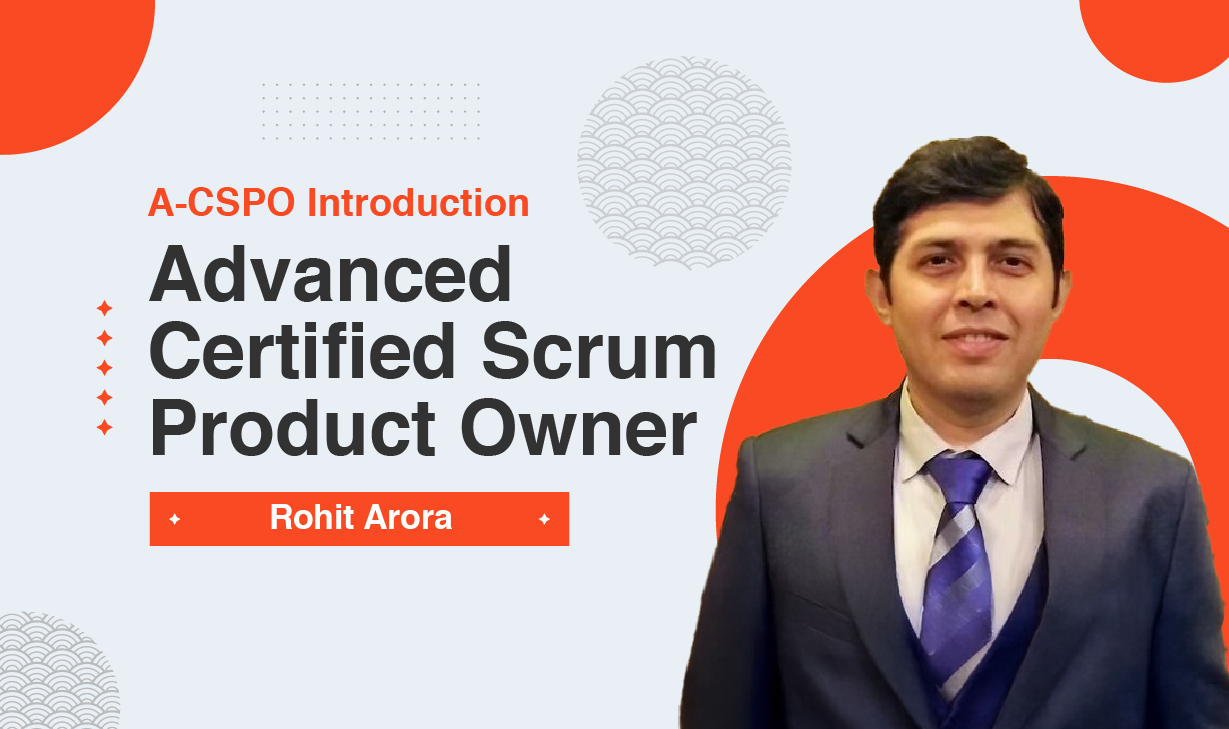 A-CSPO Introduction

Advanced Certified Scrum Product Owner

Rohit Arora